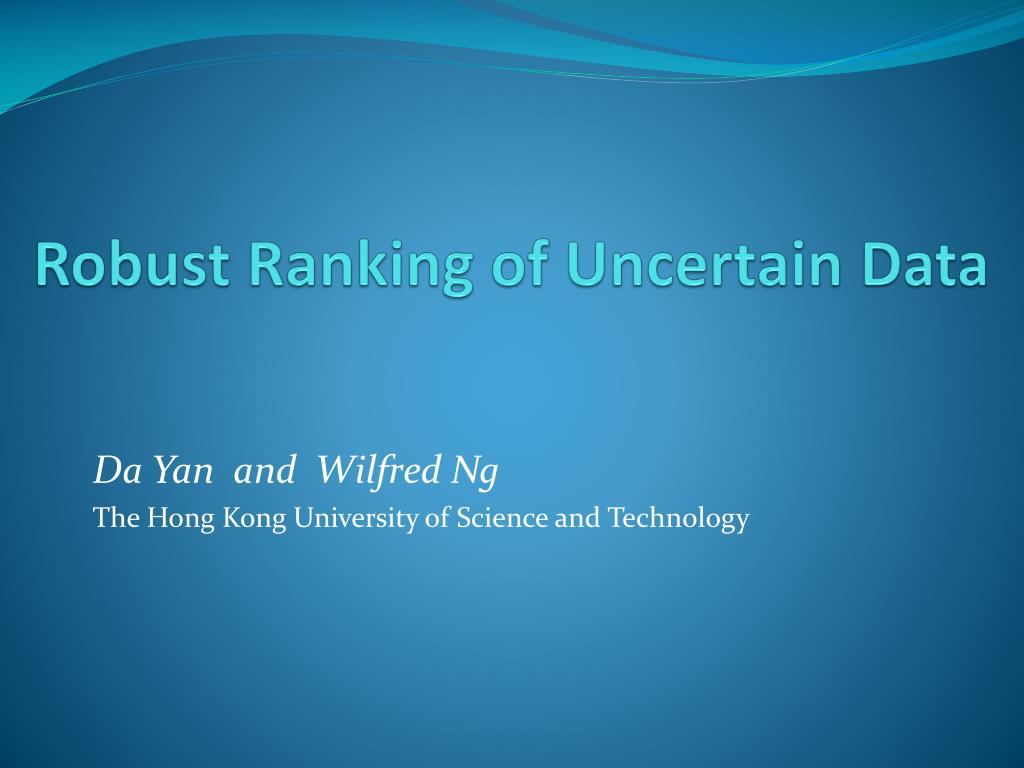 Robust Ranking of Uncertain Data

Da Yan and Wilfred Ng

The Hong Kong University of Science and Technology